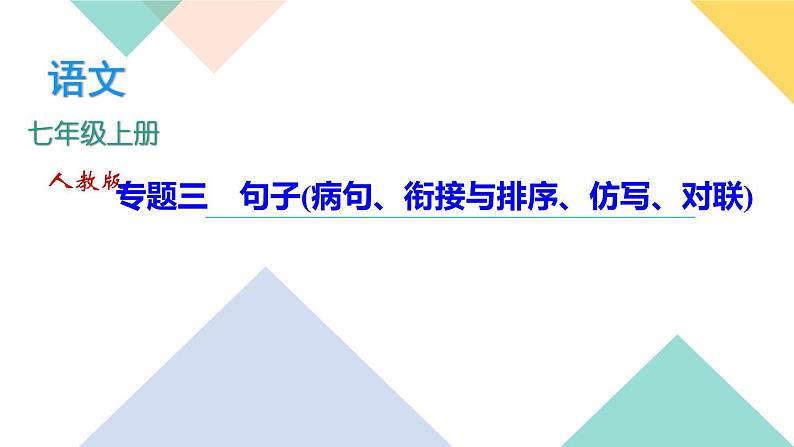 语文

七年级上册

人教版

专题三　句子(病句、衔接与排序、仿写、对联)